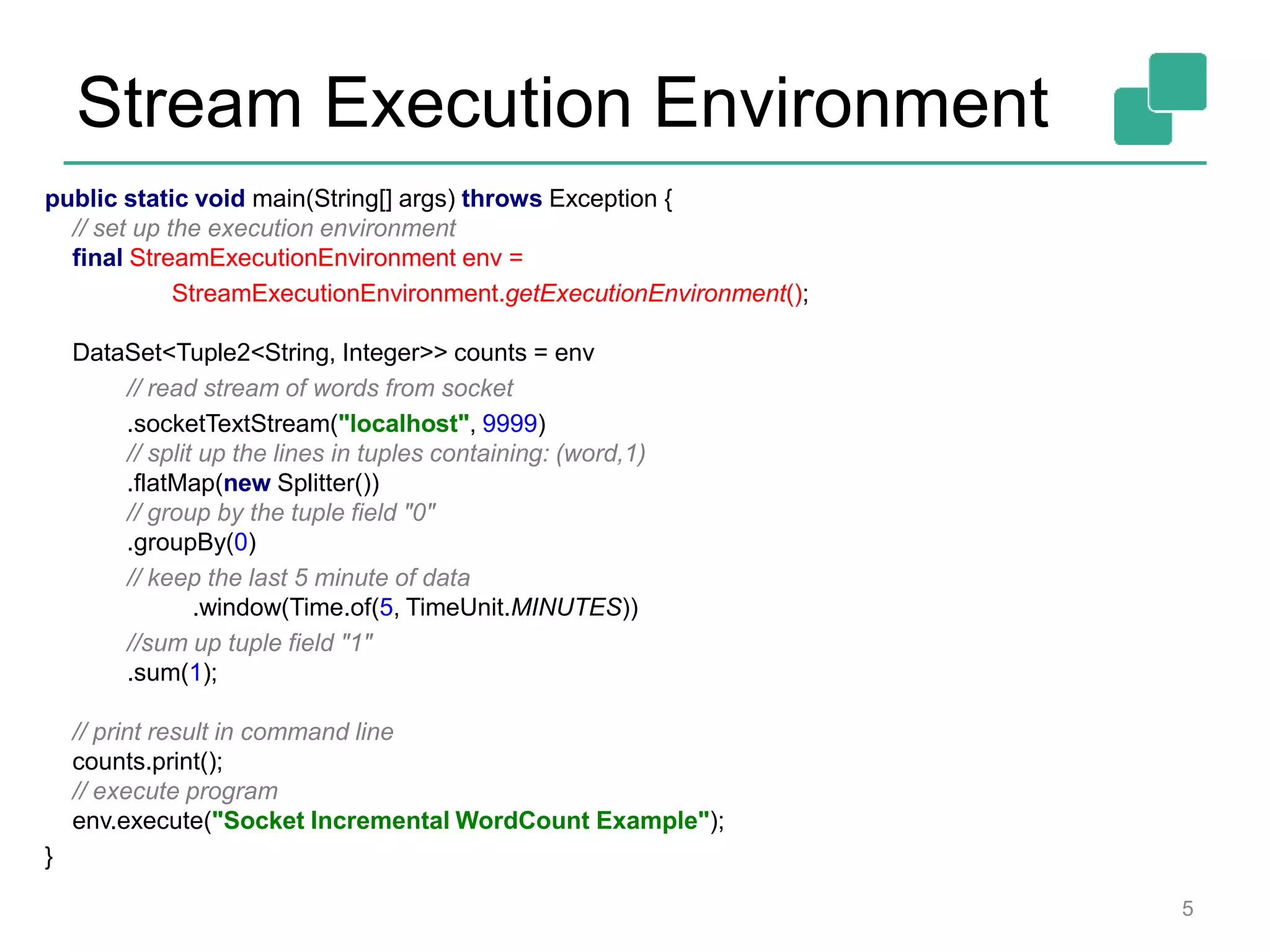 Stream Execution Environment

public static void main(String[] args) throws Exception {
// set up the execution environment
final StreamExecutionEnvironment env =
StreamExecutionEnvironment.getExecutionEnvironment();

DataSet<Tuple2<String, Integer>> counts = env
// read stream of words from socket
.socketTextStream("localhost", 9999)
// split up the lines in tuples containing: (word,1)
.flatMap(new Splitter())
// group by the tuple field "0"
.groupBy(0)
// keep the last 5 minute of data
.window(Time.of(5, TimeUnit.MINUTES))
//sum up tuple field "1"
.sum(1);

// print result in command line
counts.print();
// execute program
env.execute("Socket Incremental WordCount Example");
}

5